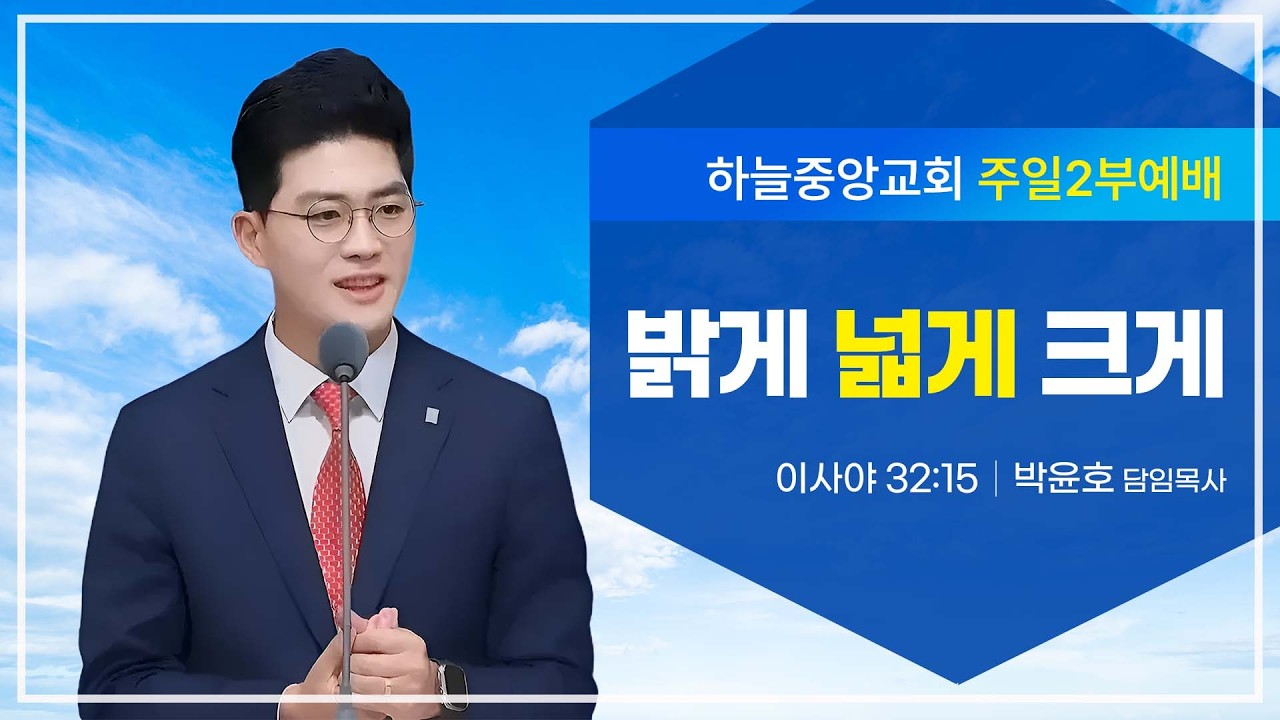 하늘중앙교회 주일2부예배

밝게 넓게 크게

이사야 32:15 | 박윤호 담임목사